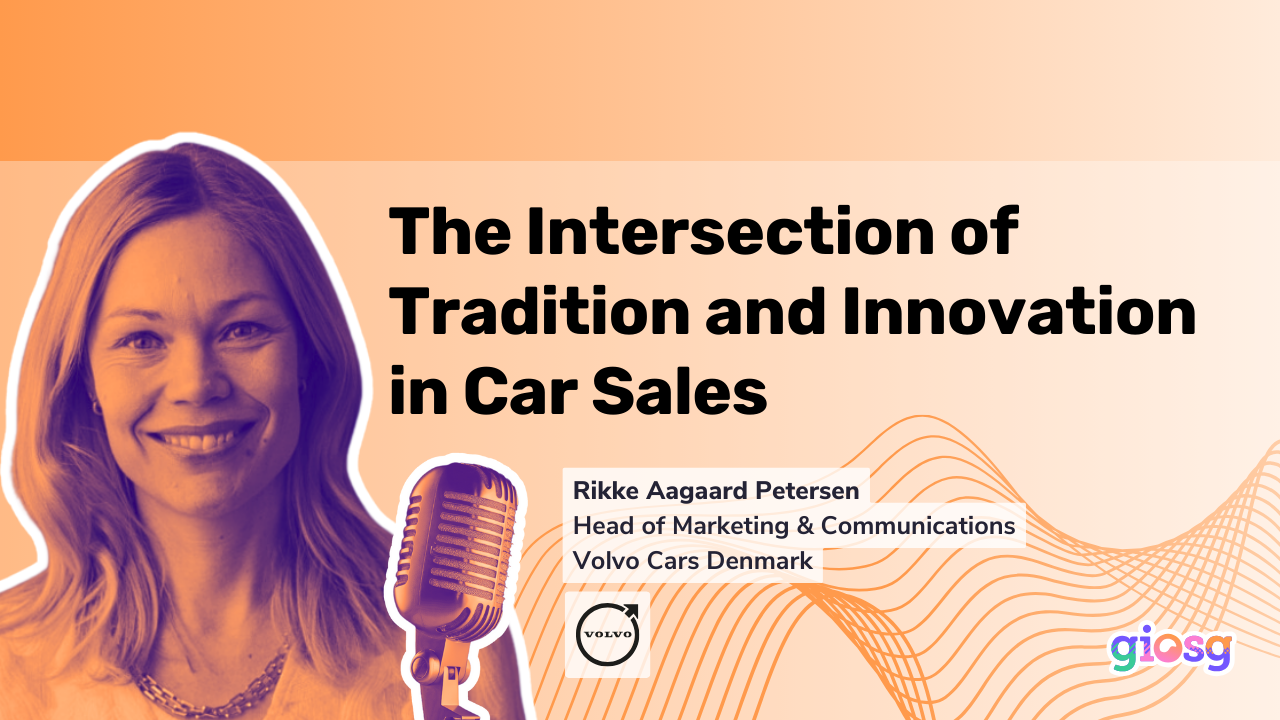 The Intersection of Tradition and Innovation in Car Sales

Rikke Aagaard Petersen
Head of Marketing & Communications
Volvo Cars Denmark

VOLVO

giosg